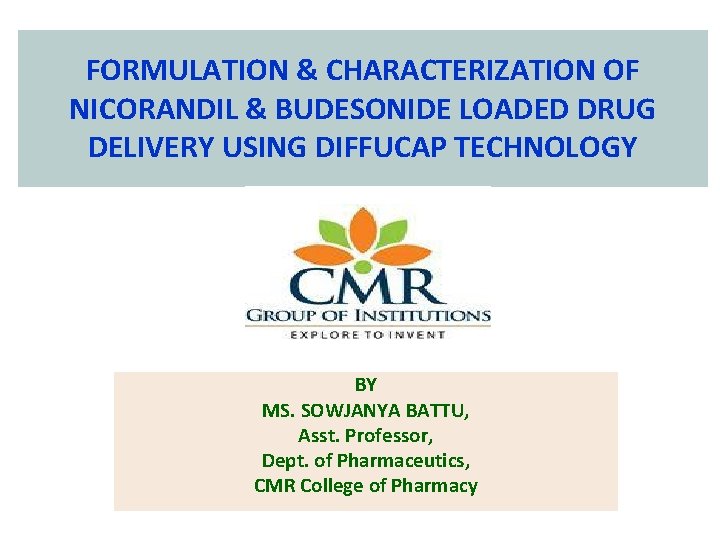 FORMULATION & CHARACTERIZATION OF NICORANDIL & BUDESONIDE LOADED DRUG DELIVERY USING DIFFUCAP TECHNOLOGY

CMR
GROUP OF INSTITUTIONS
EXPLORE TO INVENT

BY
MS. SOWJANYA BATTU,
Asst. Professor,
Dept. of Pharmaceutics,
CMR College of Pharmacy